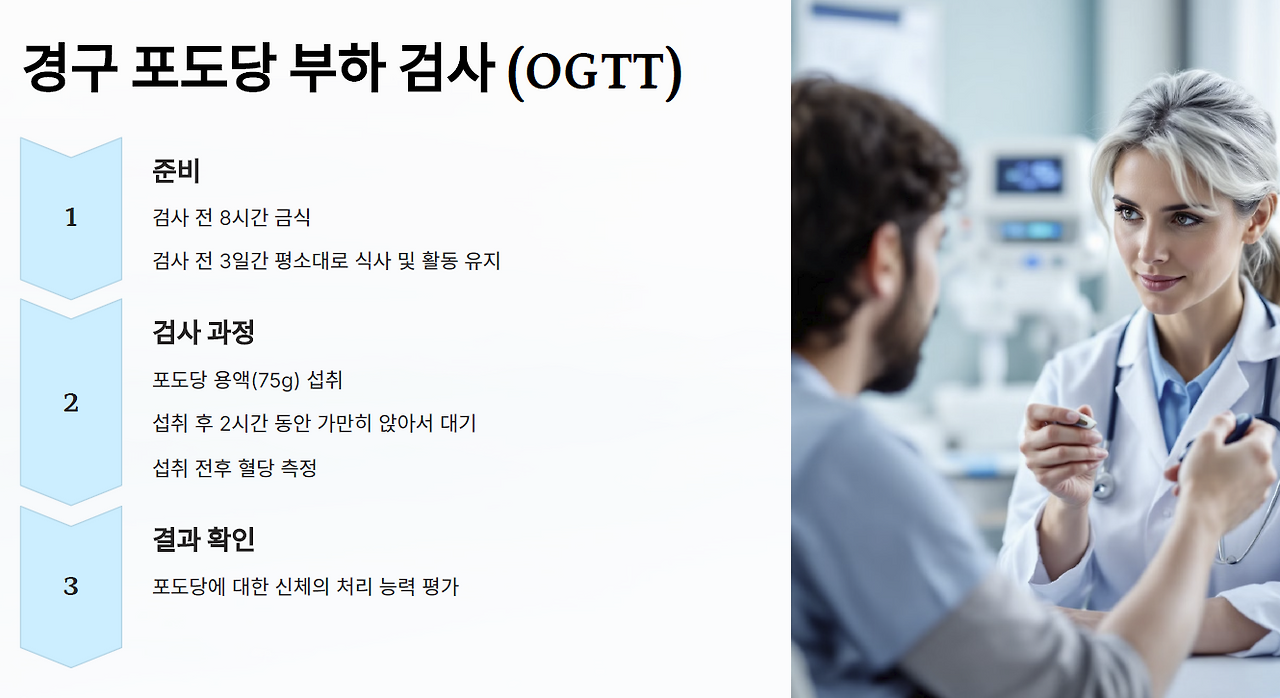 경구 포도당 부하 검사 (OGTT)

1

준비

검사 전 8시간 금식

검사 전 3일간 평소대로 식사 및 활동 유지

2

검사 과정

포도당 용액(75g) 섭취

섭취 후 2시간 동안 가만히 앉아서 대기

섭취 전후 혈당 측정

3

결과 확인

포도당에 대한 신체의 처리 능력 평가